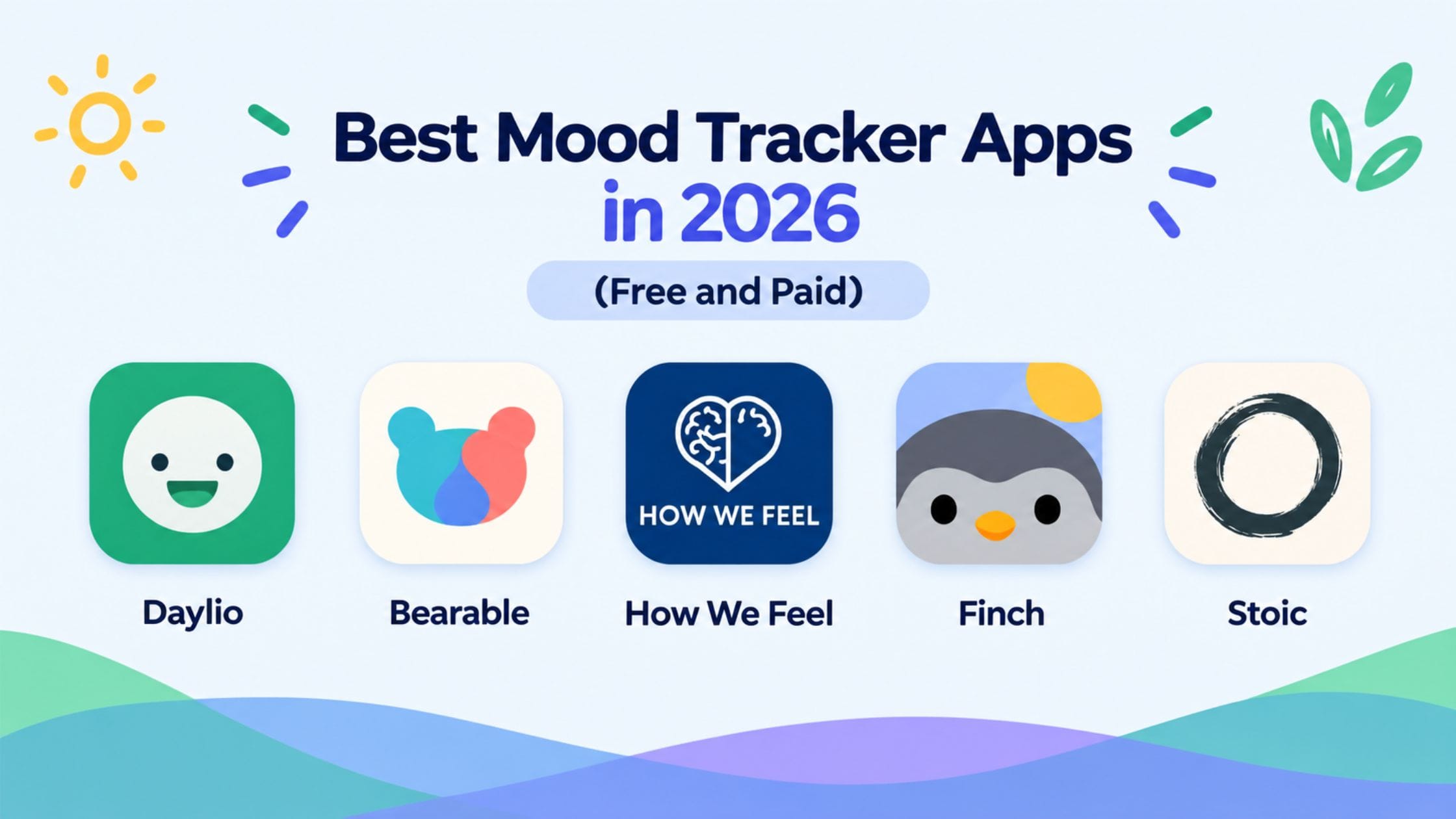 Best Mood Tracker Apps in 2026

(Free and Paid)

HOW WE FEEL

Daylio

Bearable

How We Feel

Finch

Stoic